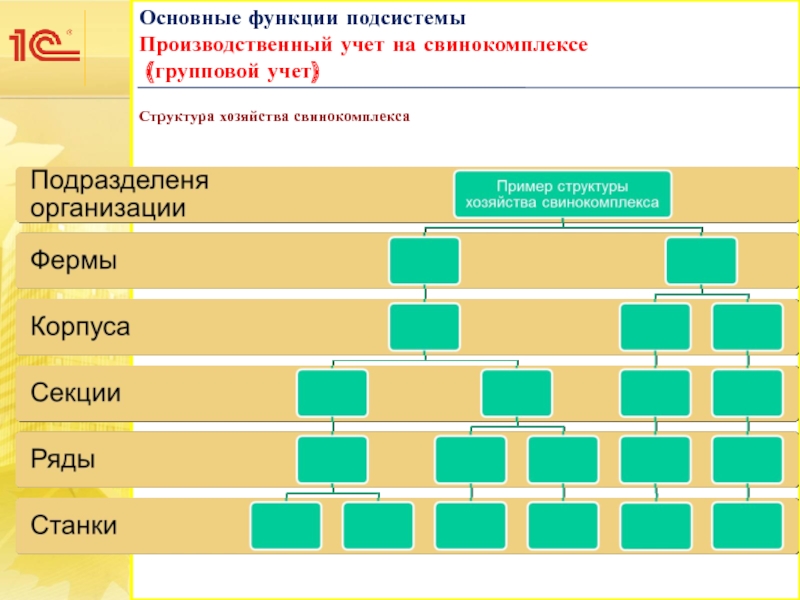 1С

Основные функции подсистемы
Производственный учет на свинокомплексе
(групповой учет)

Структура хозяйства свинокомплекса

Подразделеня организации

Пример структуры хозяйства свинокомплекса

Фермы

Корпуса

Секции

Ряды

Станки